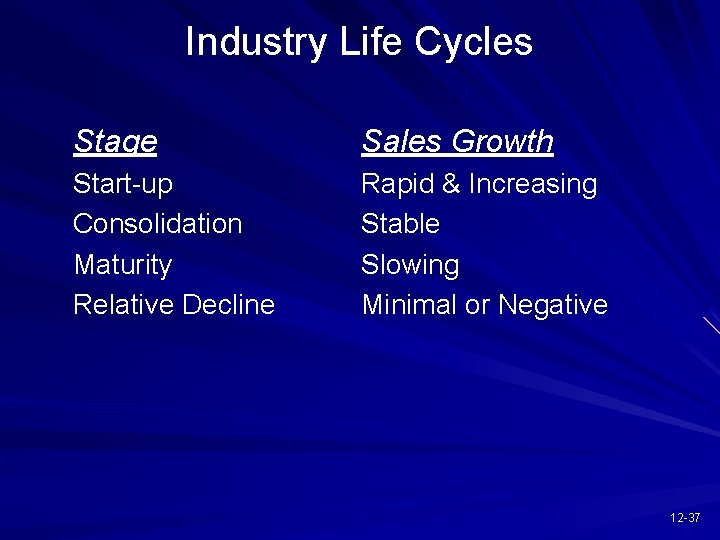 Industry Life Cycles

| Stage | Sales Growth |
|---|---|
| Start-up | Rapid & Increasing |
| Consolidation | Stable |
| Maturity | Slowing |
| Relative Decline | Minimal or Negative |

12-37